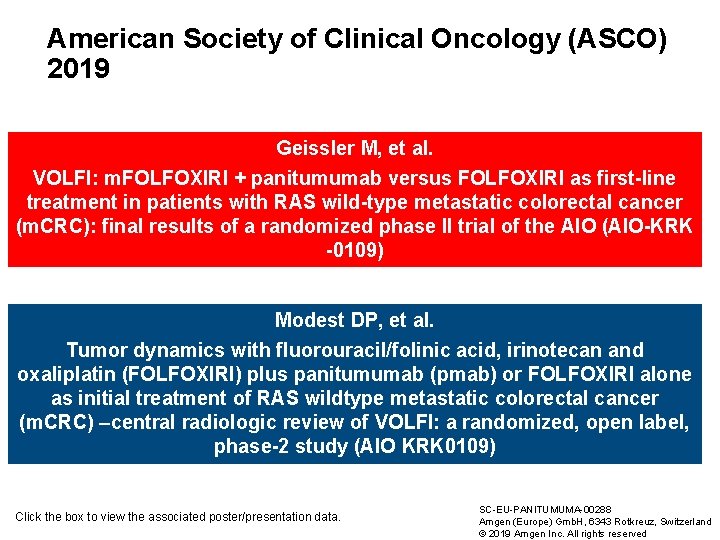 American Society of Clinical Oncology (ASCO) 2019

Geissler M, et al.

VOLFI: mFOLFOXIRI + panitumumab versus FOLFOXIRI as first-line treatment in patients with RAS wild-type metastatic colorectal cancer (mCRC): final results of a randomized phase II trial of the AIO (AIO-KRK -0109)

Modest DP, et al.

Tumor dynamics with fluorouracil/folinic acid, irinotecan and oxaliplatin (FOLFOXIRI) plus panitumumab (pmab) or FOLFOXIRI alone as initial treatment of RAS wildtype metastatic colorectal cancer (mCRC) –central radiologic review of VOLFI: a randomized, open label, phase-2 study (AIO KRK0109)

Click the box to view the associated poster/presentation data.

SC-EU-PANITUMUMA-00288
Amgen (Europe) GmbH, 6343 Rotkreuz, Switzerland
© 2019 Amgen Inc. All rights reserved